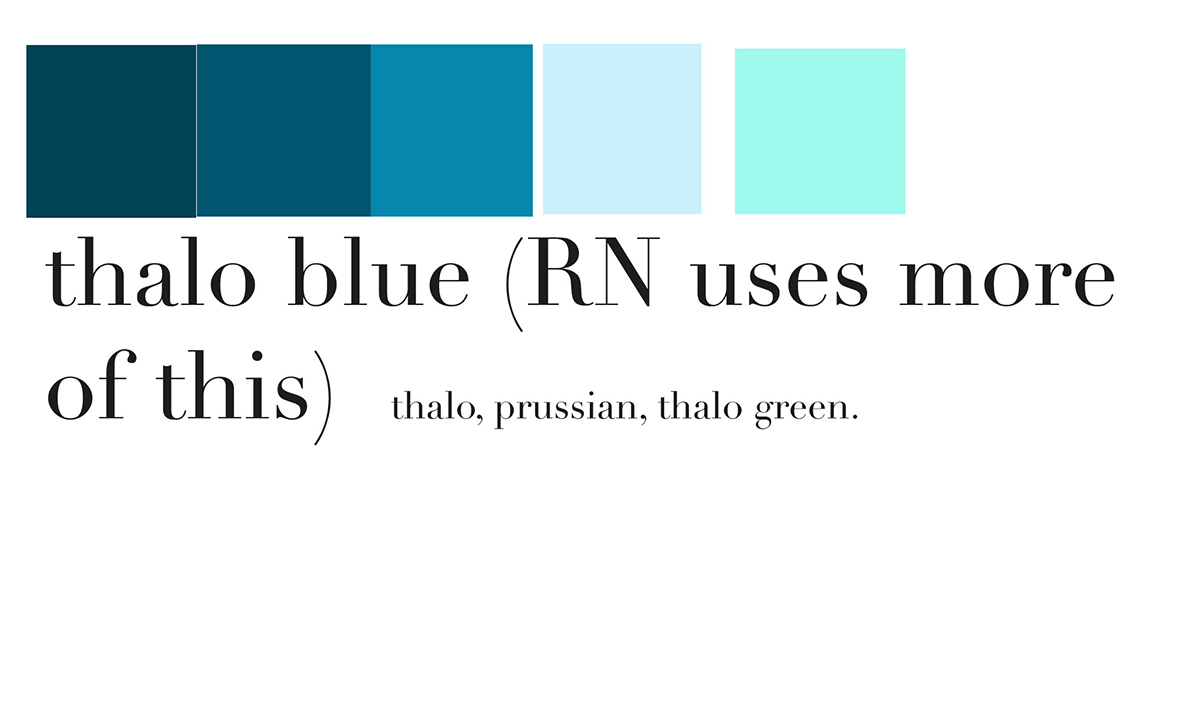 thalo blue (RN uses more of this)

thalo, prussian, thalo green.